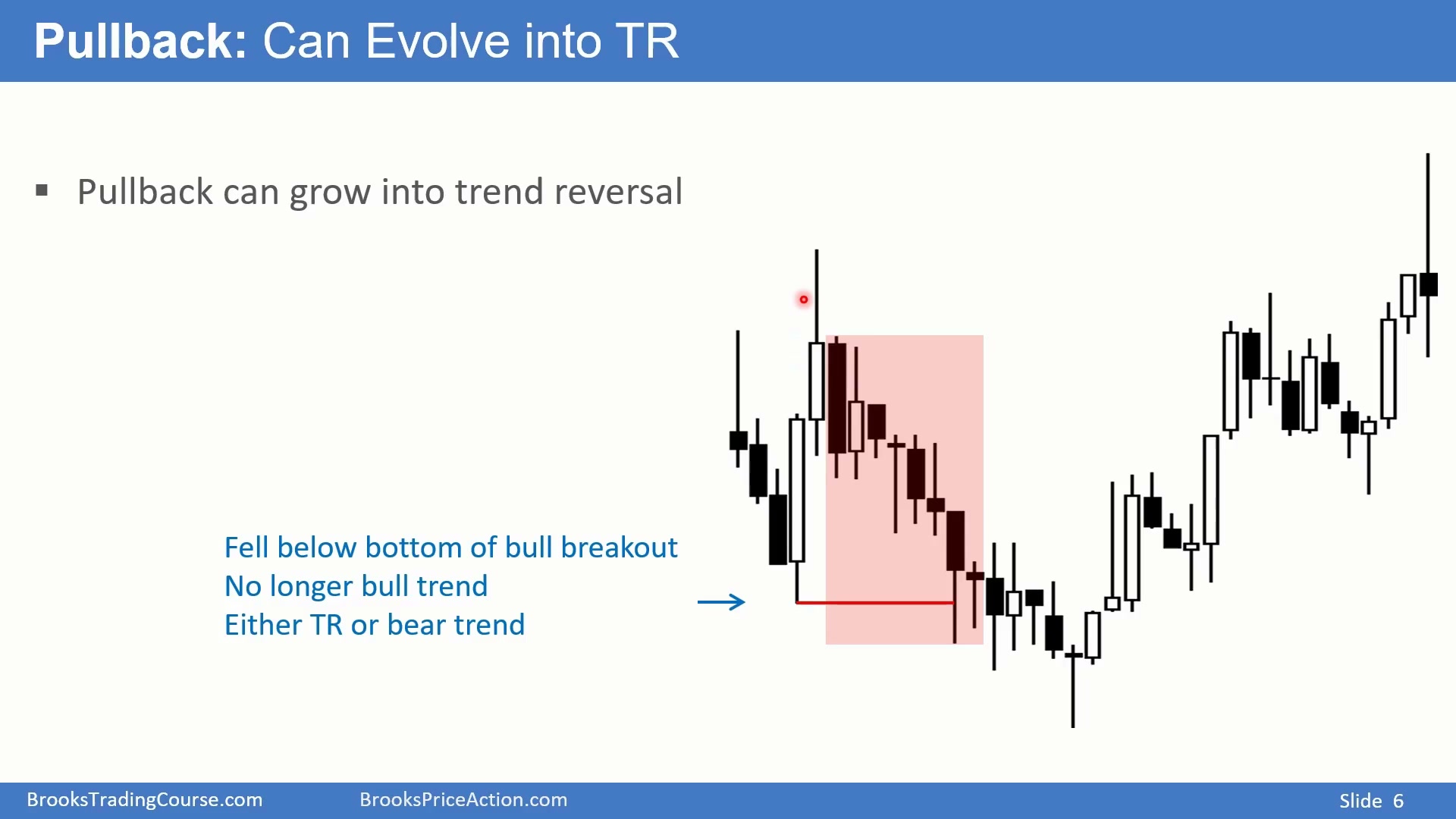 Pullback: Can Evolve into TR

▪ Pullback can grow into trend reversal

Fell below bottom of bull breakout
No longer bull trend
Either TR or bear trend

BrooksTradingCourse.com BrooksPriceAction.com Slide 6